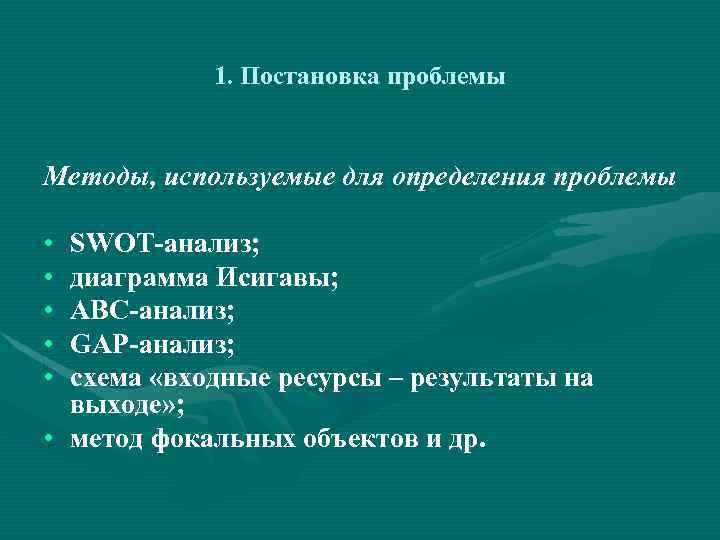 1. Постановка проблемы

Методы, используемые для определения проблемы

• SWOT-анализ;
• диаграмма Исигавы;
• ABC-анализ;
• GAP-анализ;
• схема «входные ресурсы – результаты на выходе»;
• метод фокальных объектов и др.